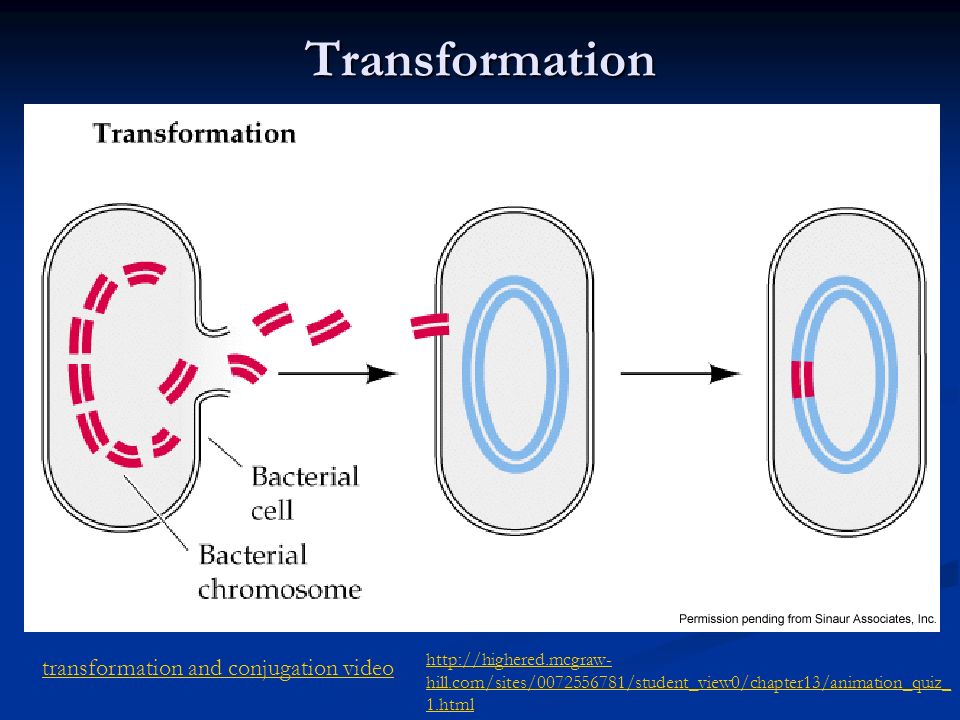 Transformation

Transformation

Bacterial cell

Bacterial chromosome

Permission pending from Sinaur Associates, Inc.

transformation and conjugation video

http://highered.mcgraw-hill.com/sites/0072556781/student_view0/chapter13/animation_quiz_1.html